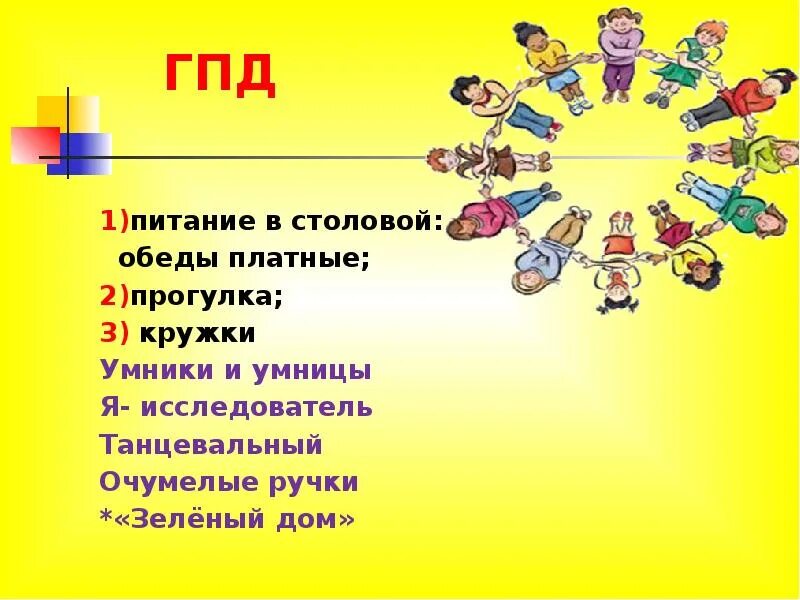 ГПД

1)питание в столовой:
обеды платные;
2)прогулка;
3) кружки
Умники и умницы
Я- исследователь
Танцевальный
Очумелые ручки
*«Зелёный дом»